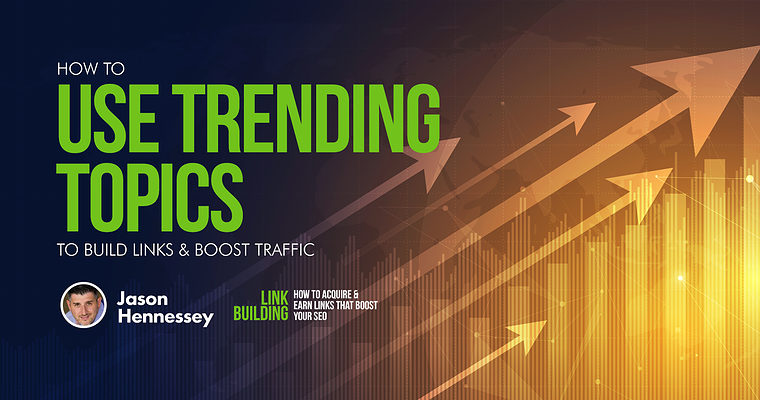 HOW TO
USE TRENDING TOPICS
TO BUILD LINKS & BOOST TRAFFIC

Jason Hennessey

LINK BUILDING
HOW TO ACQUIRE & EARN LINKS THAT BOOST YOUR SEO